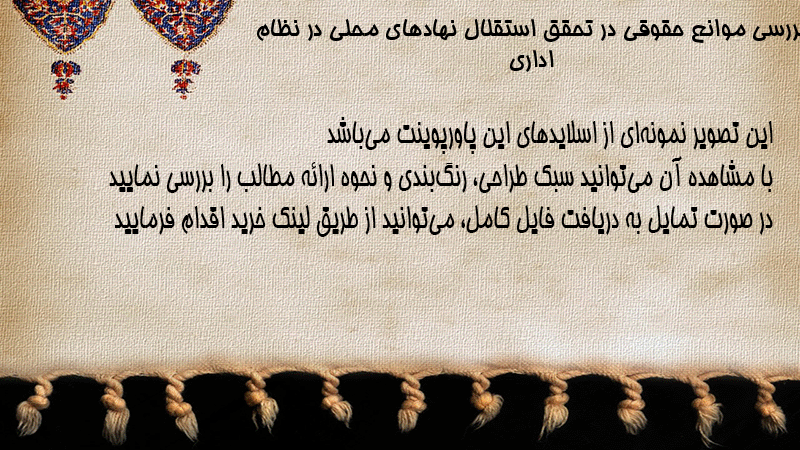 بررسی موانع حقوقی در تحقق استقلال نهادهای محلی در نظام اداری

این تصویر نمونه‌ای از اسلایدهای این پاورپوینت می‌باشد
با مشاهده آن می‌توانید سبک طراحی، رنگ‌بندی و نحوه ارائه مطالب را بررسی نمایید
در صورت تمایل به دریافت فایل کامل، می‌توانید از طریق لینک خرید اقدام فرمایید